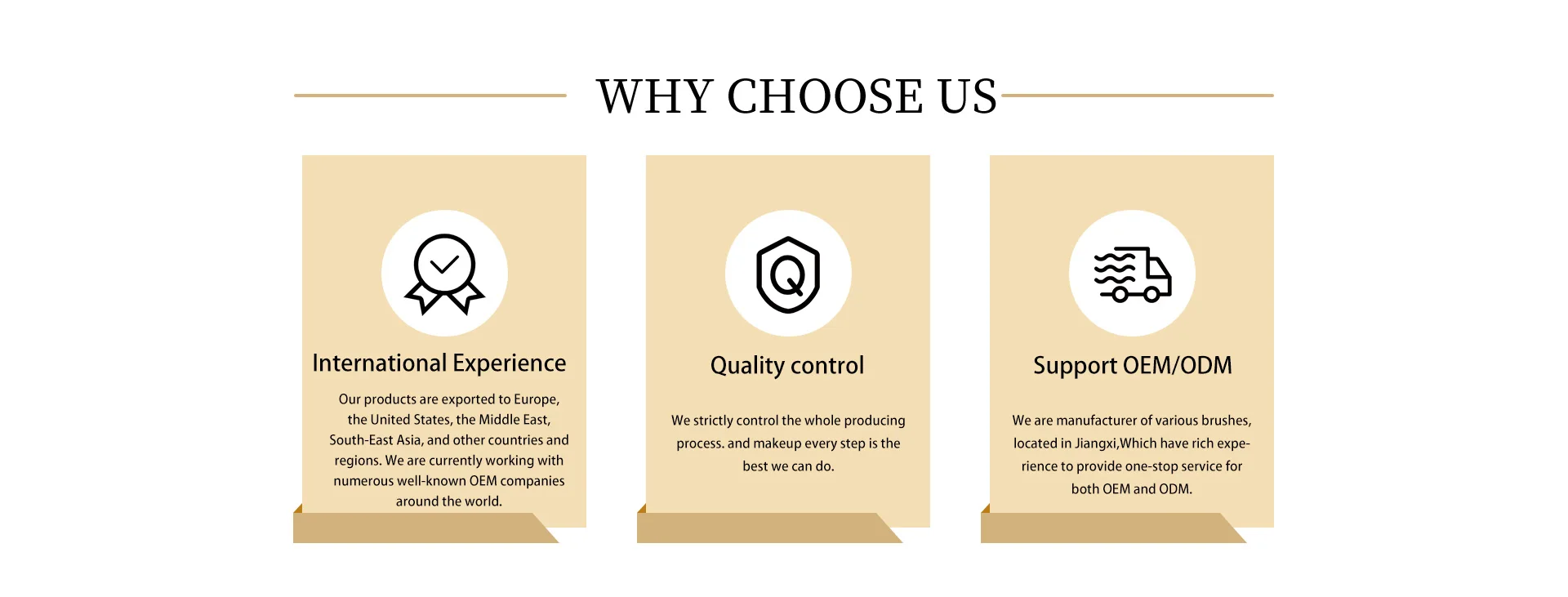 WHY CHOOSE US

International Experience

Our products are exported to Europe, the United States, the Middle East, South-East Asia, and other countries and regions. We are currently working with numerous well-known OEM companies around the world.

Q

Quality control

We strictly control the whole producing process. and makeup every step is the best we can do.

Support OEM/ODM

We are manufacturer of various brushes, located in Jiangxi,Which have rich experience to provide one-stop service for both OEM and ODM.